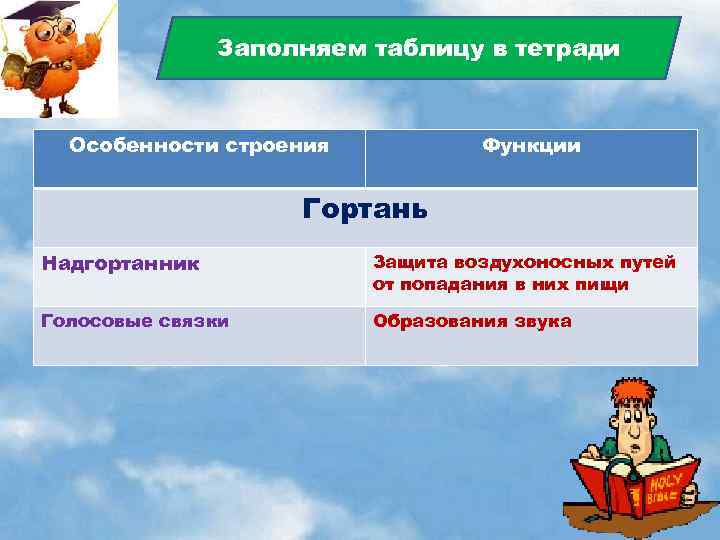 Заполняем таблицу в тетради

| Особенности строения | Функции |
|---|---|
| Гортань | |
| Надгортанник | Защита воздухоносных путей от попадания в них пищи |
| Голосовые связки | Образования звука |

HOLY BIBLE